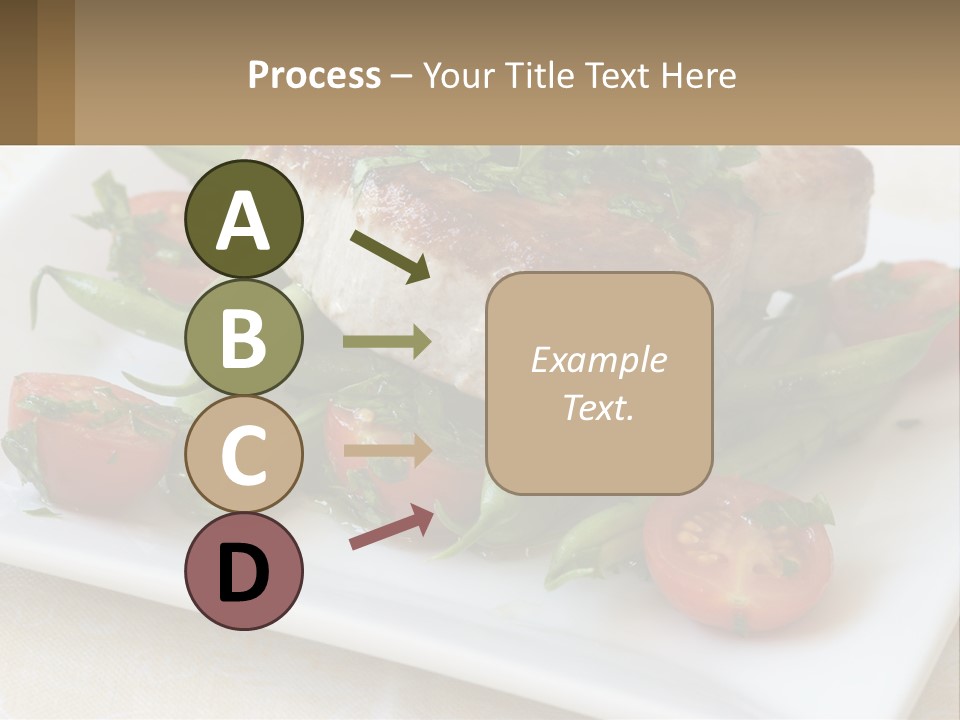 Process – Your Title Text Here

A

B

C

D

Example Text.